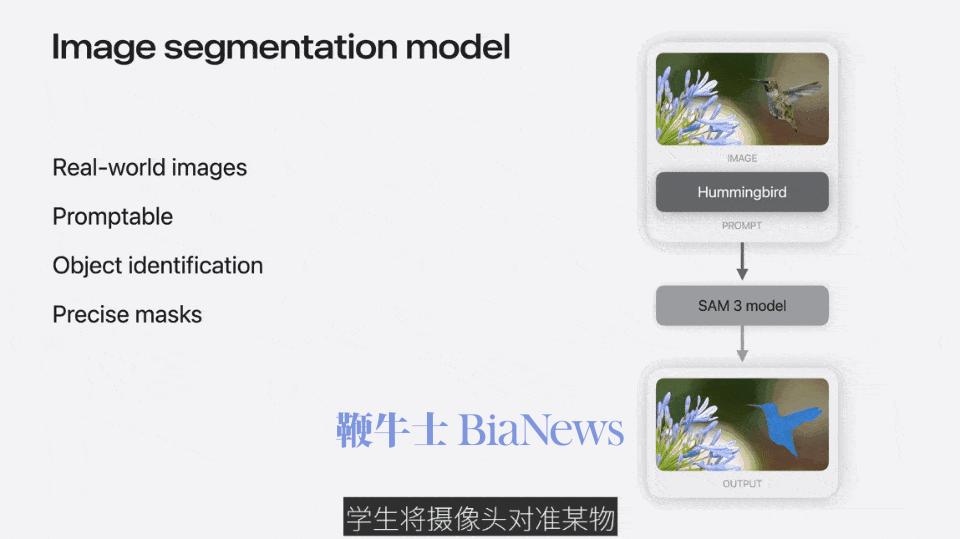 Image segmentation model

Real-world images

Promptable

Object identification

Precise masks

IMAGE

Hummingbird

PROMPT

SAM 3 model

OUTPUT

鞭牛士 BiaNews

学生将摄像头对准某物